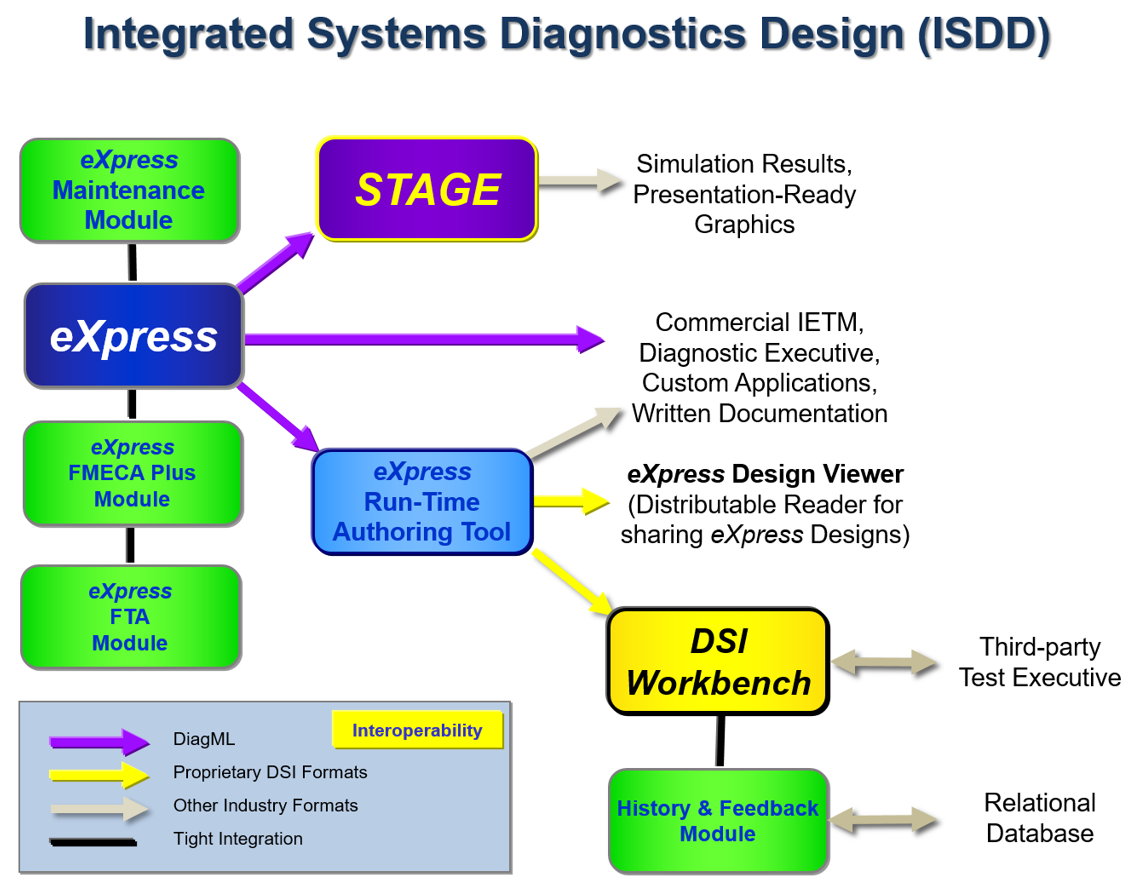 Integrated Systems Diagnostics Design (ISDD)

eXpress Maintenance Module

eXpress

eXpress FMECA Plus Module

eXpress FTA Module

STAGE

Simulation Results, Presentation-Ready Graphics

Commercial IETM, Diagnostic Executive, Custom Applications, Written Documentation

eXpress Run-Time Authoring Tool

eXpress Design Viewer (Distributable Reader for sharing eXpress Designs)

DSI Workbench

Third-party Test Executive

History & Feedback Module

Relational Database

Interoperability

DiagML

Proprietary DSI Formats

Other Industry Formats

Tight Integration